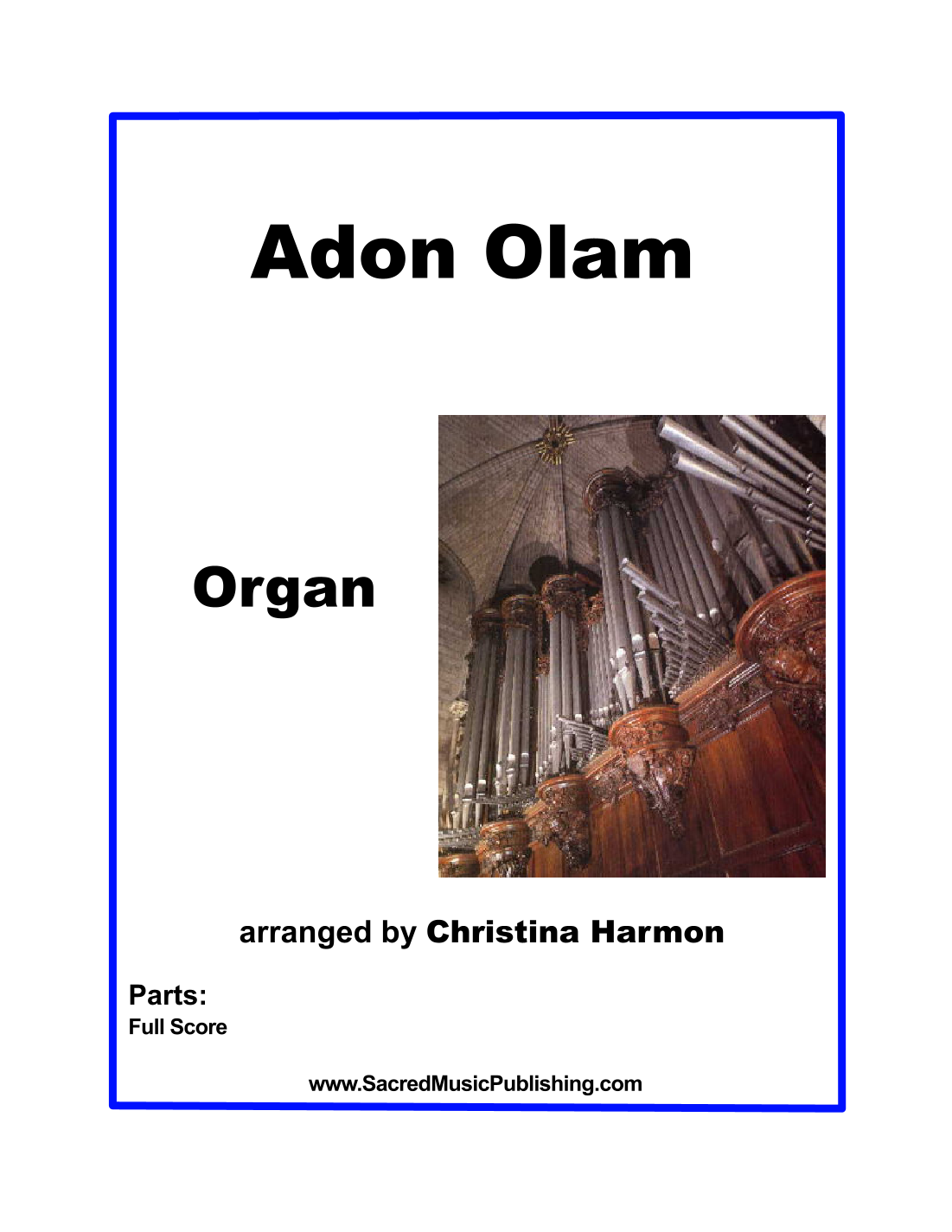 Adon Olam

Organ

arranged by Christina Harmon

Parts:
Full Score

www.SacredMusicPublishing.com